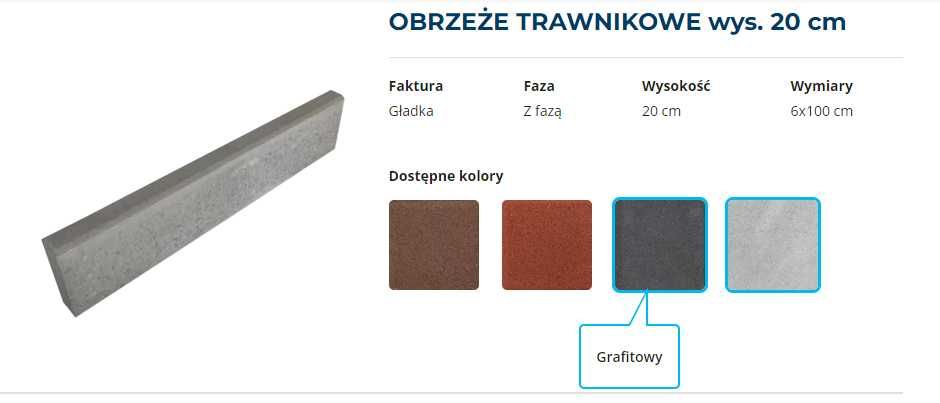 OBRZEŻE TRAWNIKOWE wys. 20 cm

| Faktura | Faza | Wysokość | Wymiary |
|---|---|---|---|
| Gładka | Z fazą | 20 cm | 6x100 cm |

Dostępne kolory

Grafitowy